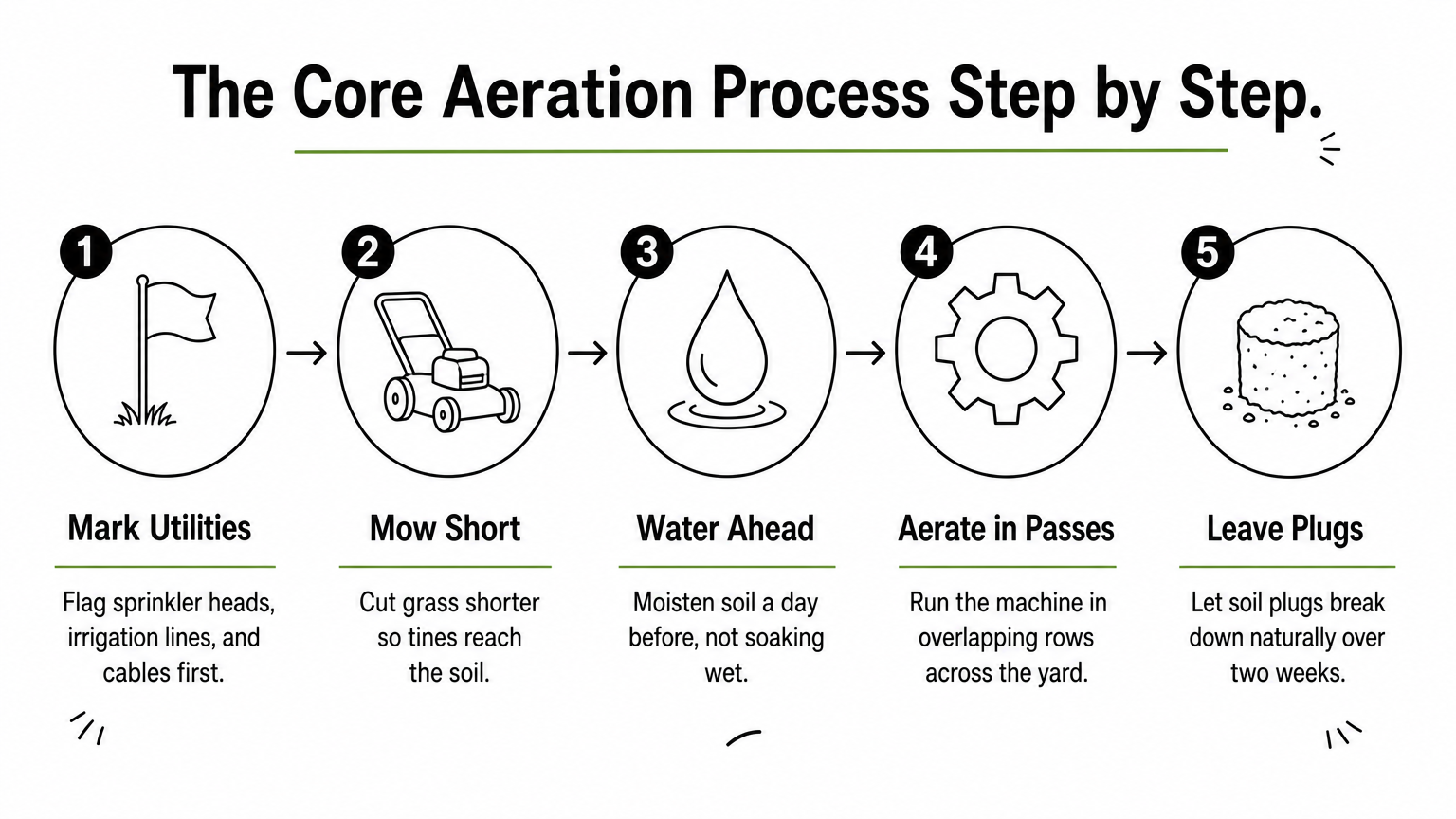 The Core Aeration Process Step by Step.

1
Mark Utilities
Flag sprinkler heads, irrigation lines, and cables first.

2
Mow Short
Cut grass shorter so tines reach the soil.

3
Water Ahead
Moisten soil a day before, not soaking wet.

4
Aerate in Passes
Run the machine in overlapping rows across the yard.

5
Leave Plugs
Let soil plugs break down naturally over two weeks.